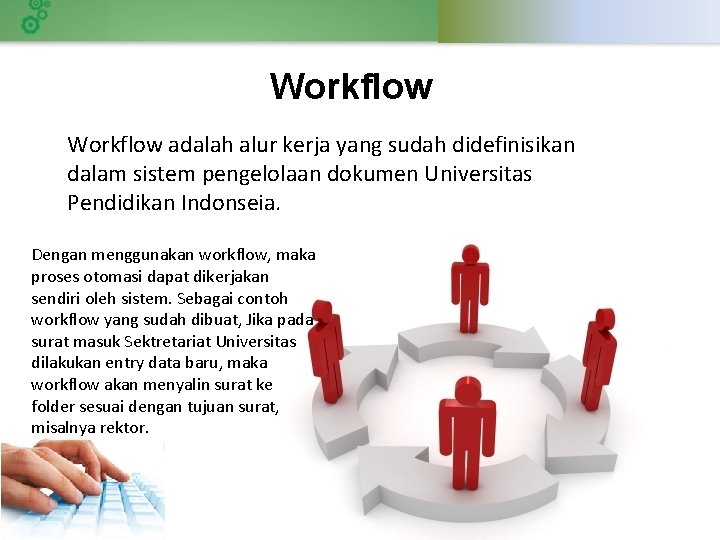 Workflow

Workflow adalah alur kerja yang sudah didefinisikan dalam sistem pengelolaan dokumen Universitas Pendidikan Indonseia.

Dengan menggunakan workflow, maka proses otomasi dapat dikerjakan sendiri oleh sistem. Sebagai contoh workflow yang sudah dibuat, Jika pada surat masuk Sektretariat Universitas dilakukan entry data baru, maka workflow akan menyalin surat ke folder sesuai dengan tujuan surat, misalnya rektor.